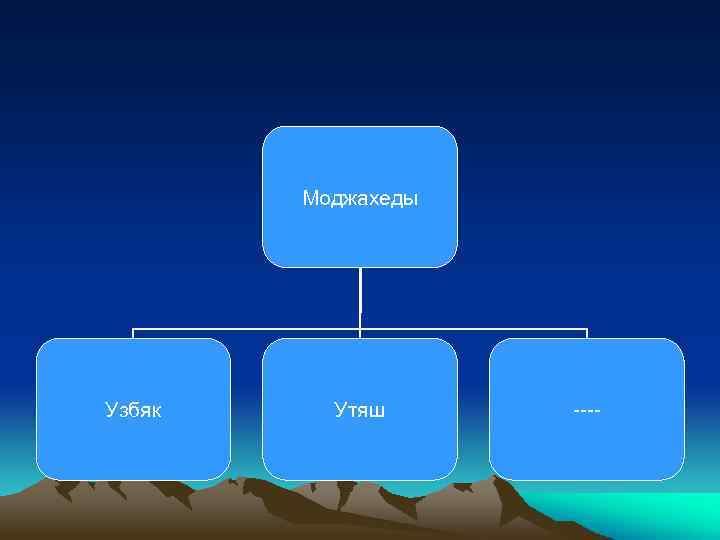 Моджахеды

Узбяк

Утяш

----